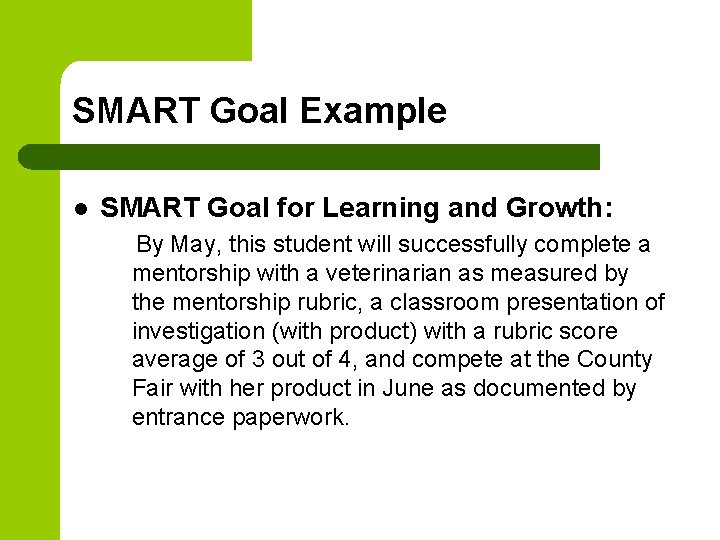 SMART Goal Example

● SMART Goal for Learning and Growth:

By May, this student will successfully complete a mentorship with a veterinarian as measured by the mentorship rubric, a classroom presentation of investigation (with product) with a rubric score average of 3 out of 4, and compete at the County Fair with her product in June as documented by entrance paperwork.